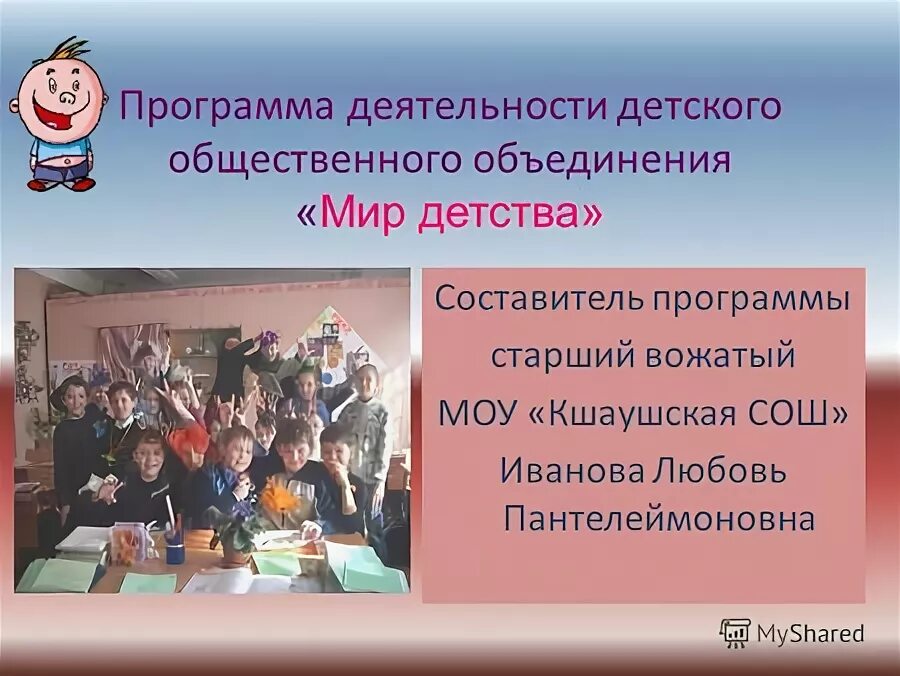 Программа деятельности детского общественного объединения «Мир детства»

Составитель программы старший вожатый МОУ «Кшаушская СОШ» Иванова Любовь Пантелеймоновна

MyShared